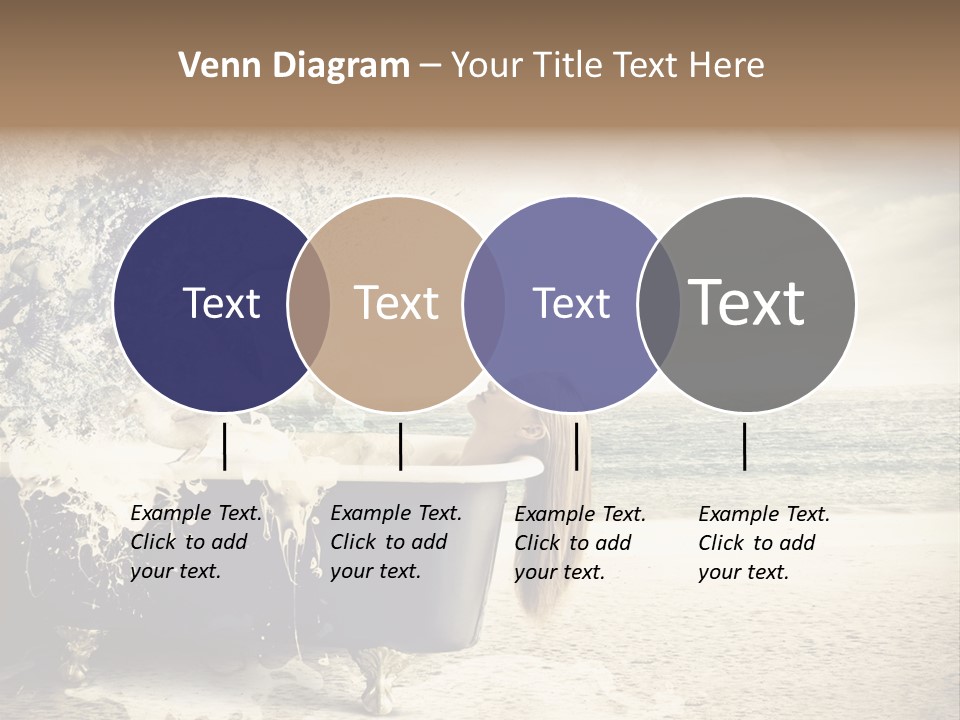 Venn Diagram – Your Title Text Here

Text

Text

Text

Text

Example Text. Click to add your text.

Example Text. Click to add your text.

Example Text. Click to add your text.

Example Text. Click to add your text.